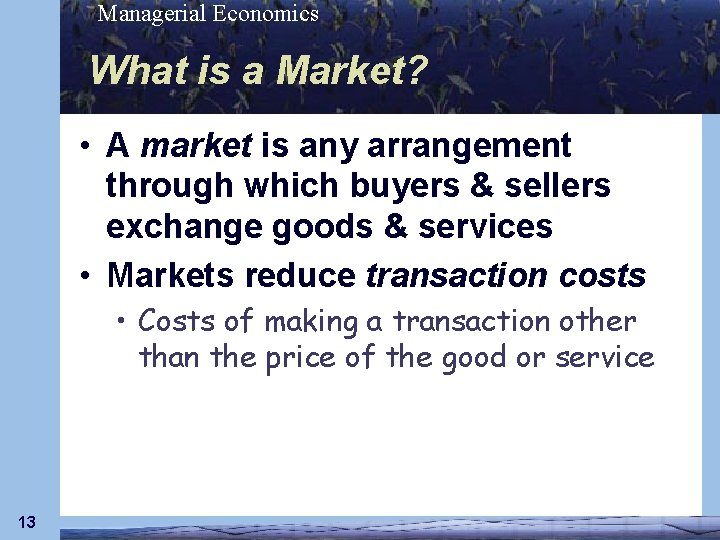 Managerial Economics

What is a Market?

• A market is any arrangement through which buyers & sellers exchange goods & services

• Markets reduce transaction costs

• Costs of making a transaction other than the price of the good or service

13